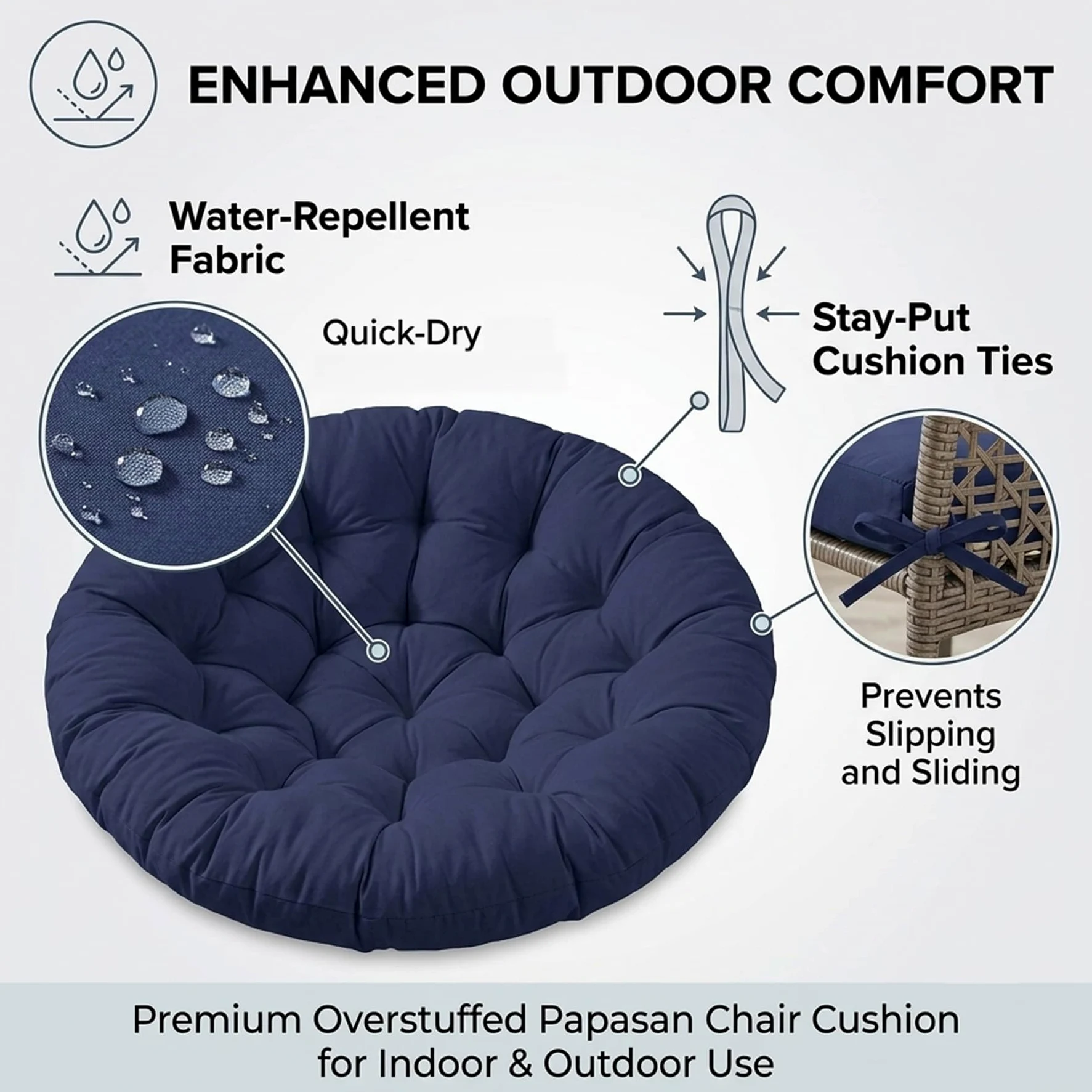 ENHANCED OUTDOOR COMFORT

Water-Repellent Fabric

Quick-Dry

Stay-Put Cushion Ties

Prevents Slipping and Sliding

Premium Overstuffed Papasan Chair Cushion for Indoor & Outdoor Use